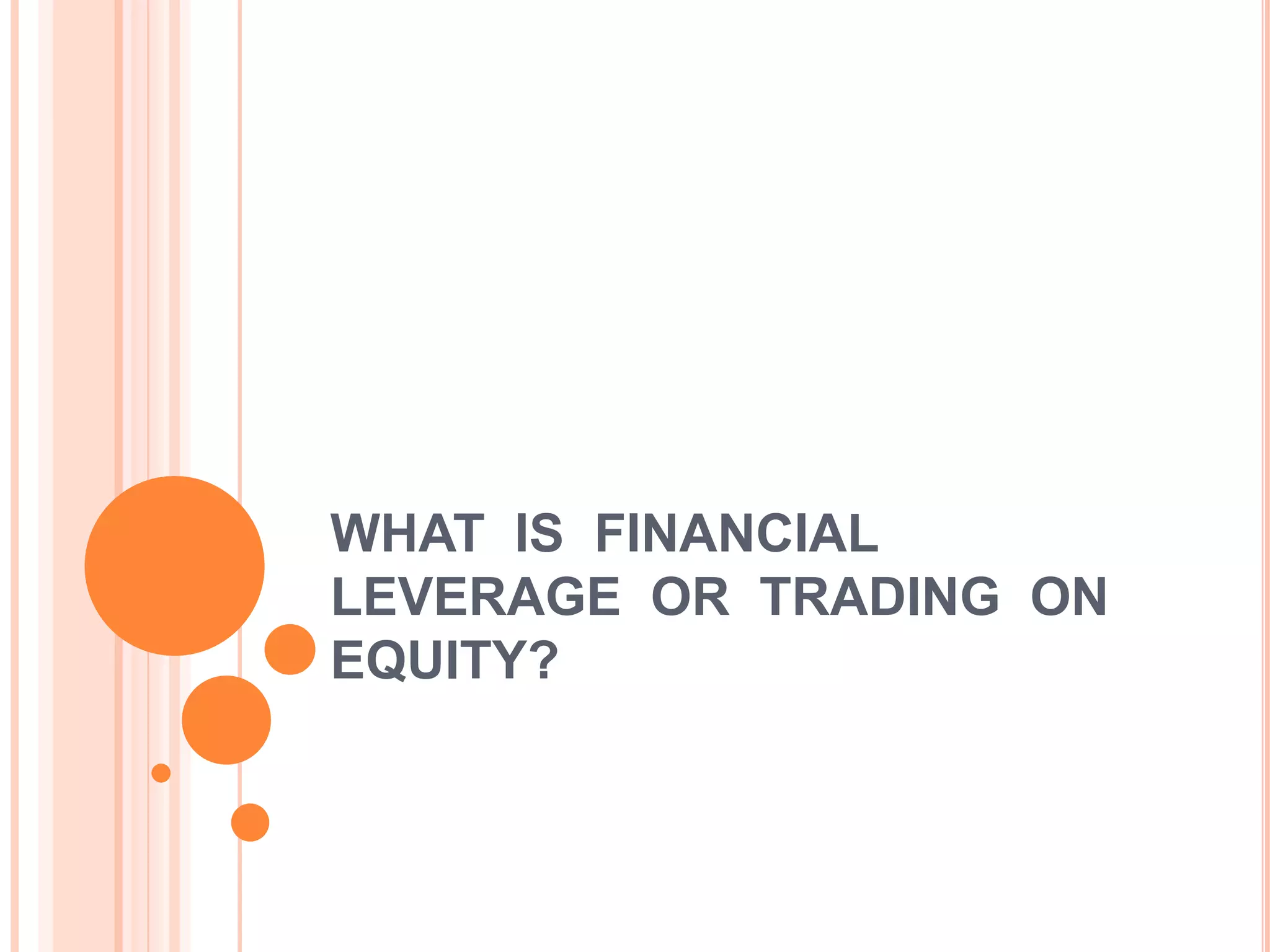 WHAT IS FINANCIAL LEVERAGE OR TRADING ON EQUITY?